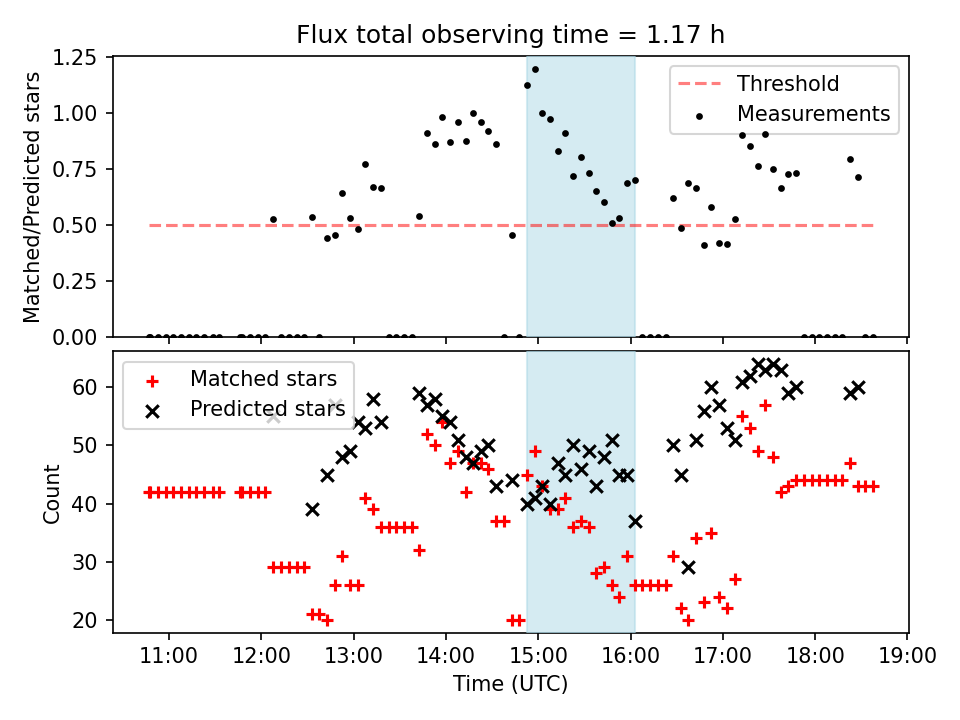 Flux total observing time = 1.17 h

Matched/Predicted stars

1.25
1.00
0.75
0.50
0.25
0.00

Threshold
Measurements

Count

60
50
40
30
20

Matched stars
Predicted stars

11:00 12:00 13:00 14:00 15:00 16:00 17:00 18:00 19:00

Time (UTC)